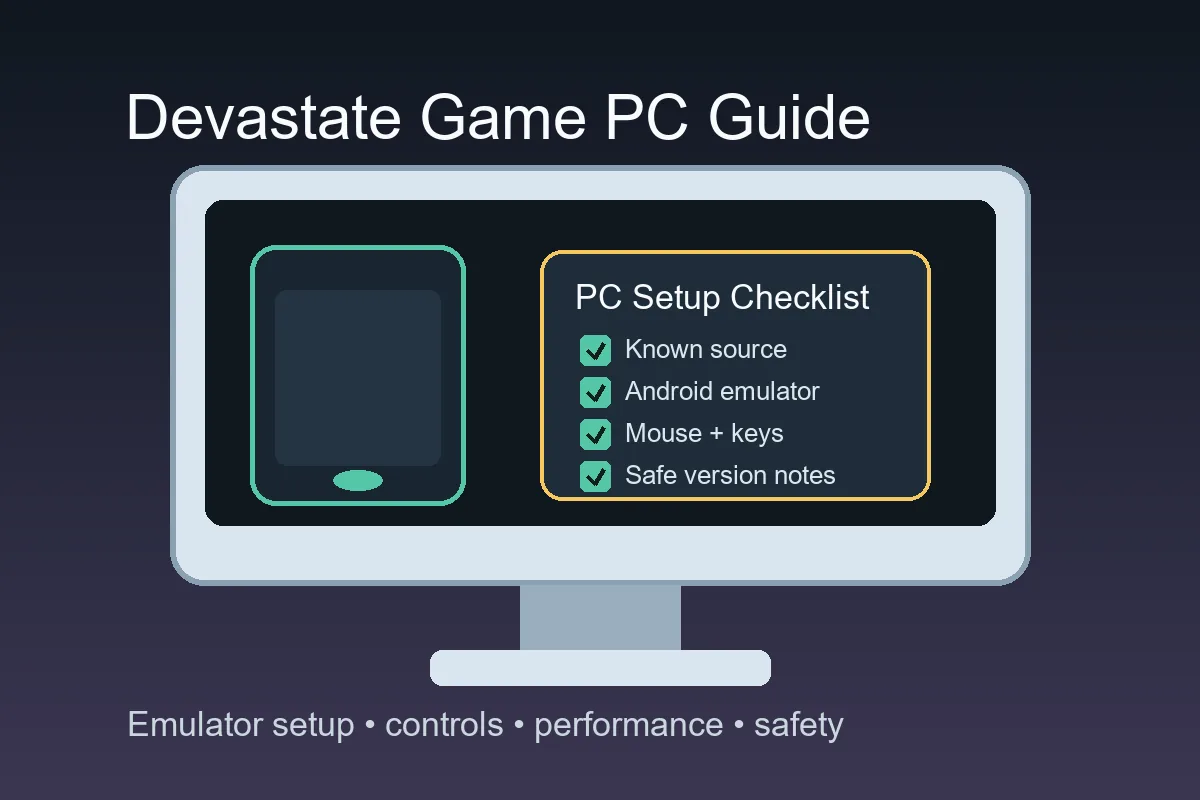 Devastate Game PC Guide

PC Setup Checklist

Known source
Android emulator
Mouse + keys
Safe version notes

Emulator setup • controls • performance • safety